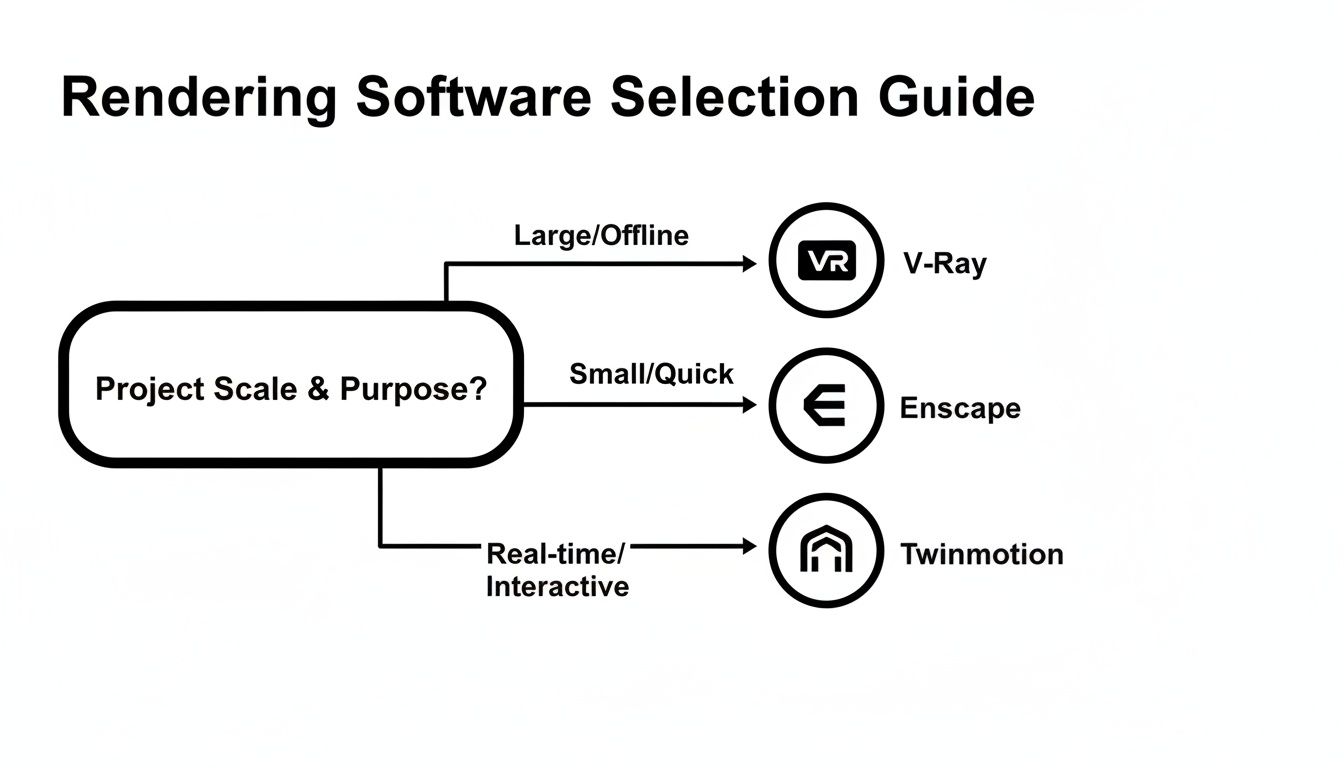 Rendering Software Selection Guide

Project Scale & Purpose?

Large/Offline

VR

V-Ray

Small/Quick

Enscape

Real-time/ Interactive

Twinmotion